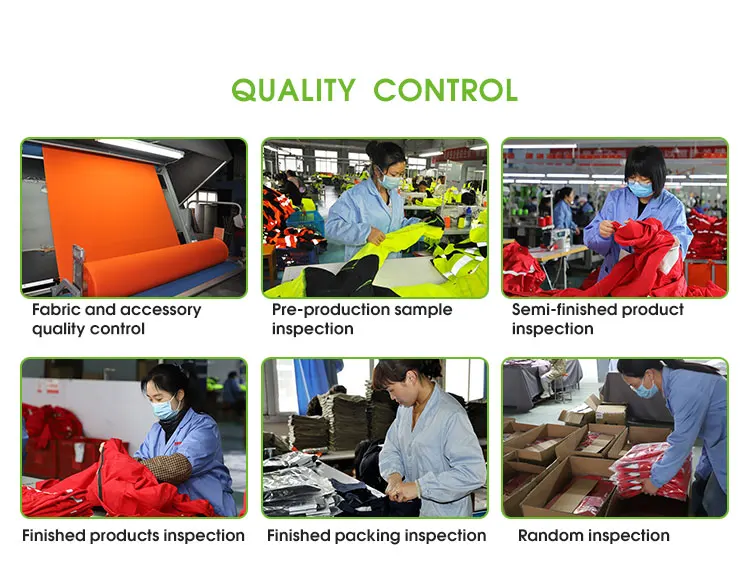 QUALITY CONTROL

Fabric and accessory quality control

Pre-production sample inspection

Semi-finished product inspection

Finished products inspection

Finished packing inspection

Random inspection